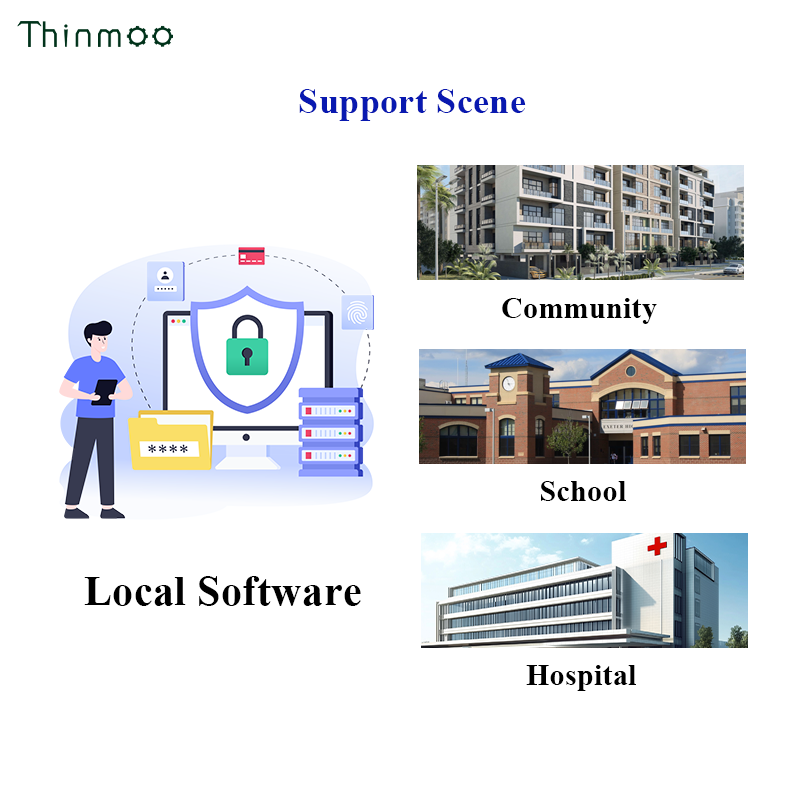 Thinmoo

Support Scene

****

Local Software

Community

EXETER HI

School

Hospital